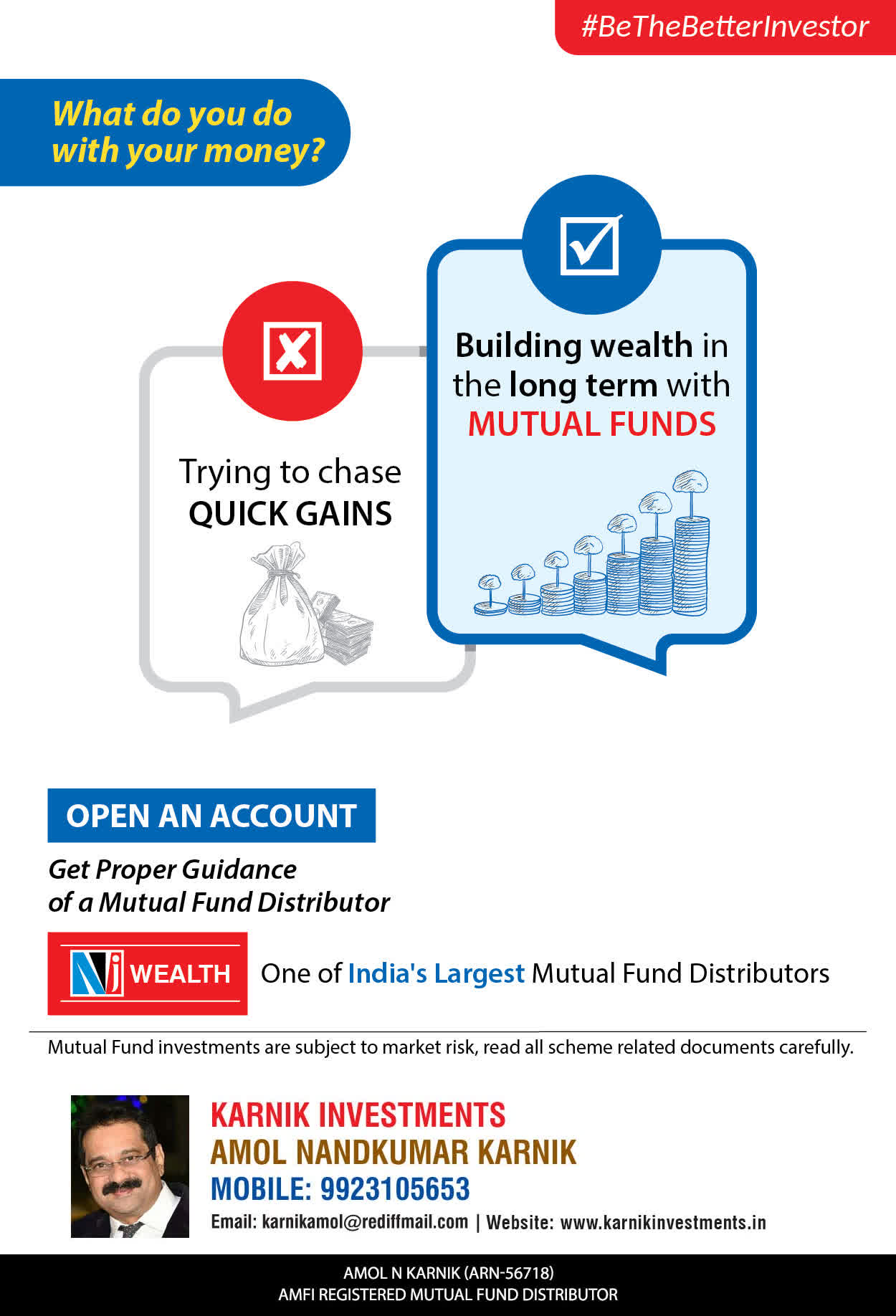 #BeTheBetterInvestor

What do you do with your money?

Trying to chase QUICK GAINS

Building wealth in the long term with MUTUAL FUNDS

OPEN AN ACCOUNT

Get Proper Guidance of a Mutual Fund Distributor

NJ WEALTH

One of India's Largest Mutual Fund Distributors

Mutual Fund investments are subject to market risk, read all scheme related documents carefully.

KARNIK INVESTMENTS
AMOL NANDKUMAR KARNIK
MOBILE: 9923105653
Email: karnikamol@rediffmail.com | Website: www.karnikinvestments.in

AMOL N KARNIK (ARN-56718)
AMFI REGISTERED MUTUAL FUND DISTRIBUTOR